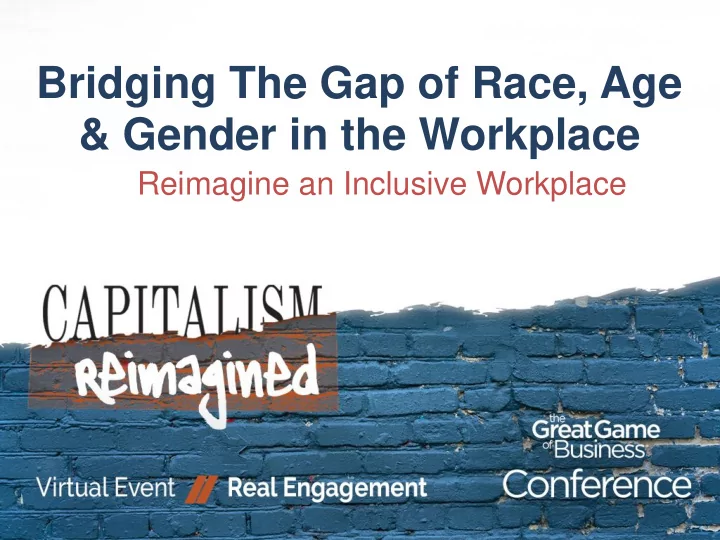 Bridging The Gap of Race, Age & Gender in the Workplace

Reimagine an Inclusive Workplace

CAPITALISM reimagined

Virtual Event // Real Engagement

the Great Game of Business Conference